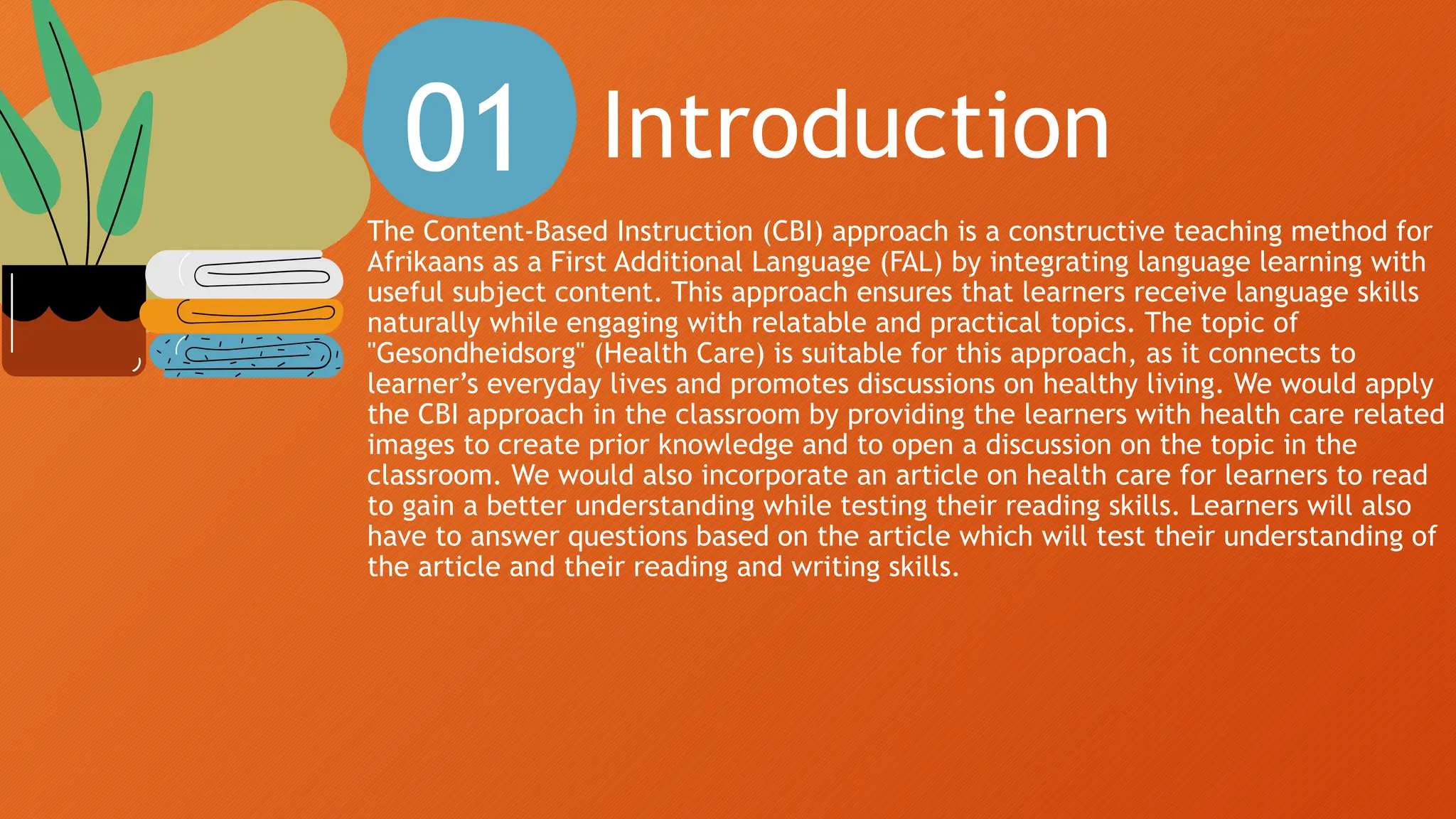 01 Introduction

The Content-Based Instruction (CBI) approach is a constructive teaching method for Afrikaans as a First Additional Language (FAL) by integrating language learning with useful subject content. This approach ensures that learners receive language skills naturally while engaging with relatable and practical topics. The topic of "Gesondheidsorg" (Health Care) is suitable for this approach, as it connects to learner's everyday lives and promotes discussions on healthy living. We would apply the CBI approach in the classroom by providing the learners with health care related images to create prior knowledge and to open a discussion on the topic in the classroom. We would also incorporate an article on health care for learners to read to gain a better understanding while testing their reading skills. Learners will also have to answer questions based on the article which will test their understanding of the article and their reading and writing skills.